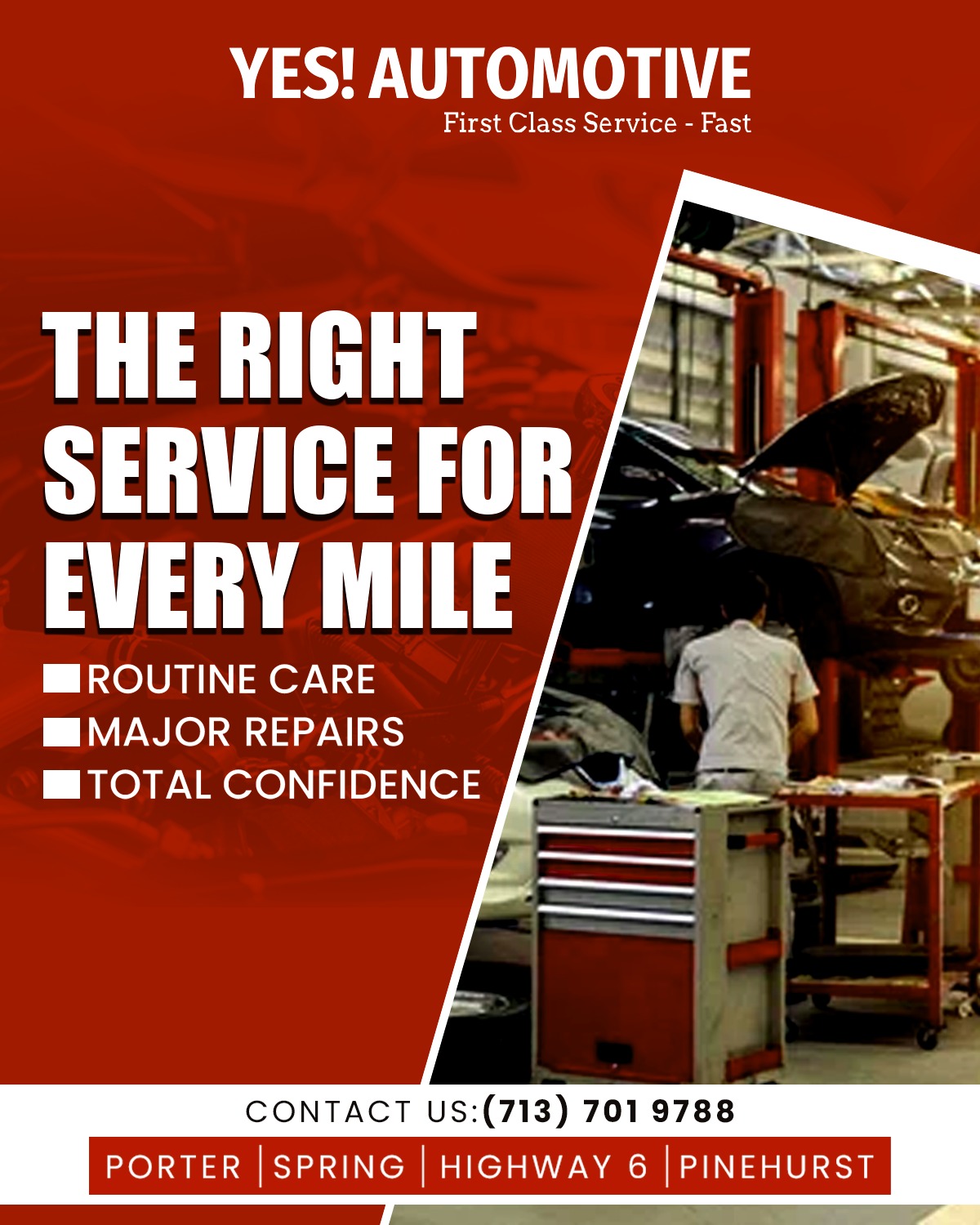 YES! AUTOMOTIVE
First Class Service - Fast

THE RIGHT SERVICE FOR EVERY MILE

ROUTINE CARE
MAJOR REPAIRS
TOTAL CONFIDENCE

CONTACT US:(713) 701 9788

PORTER | SPRING | HIGHWAY 6 | PINEHURST